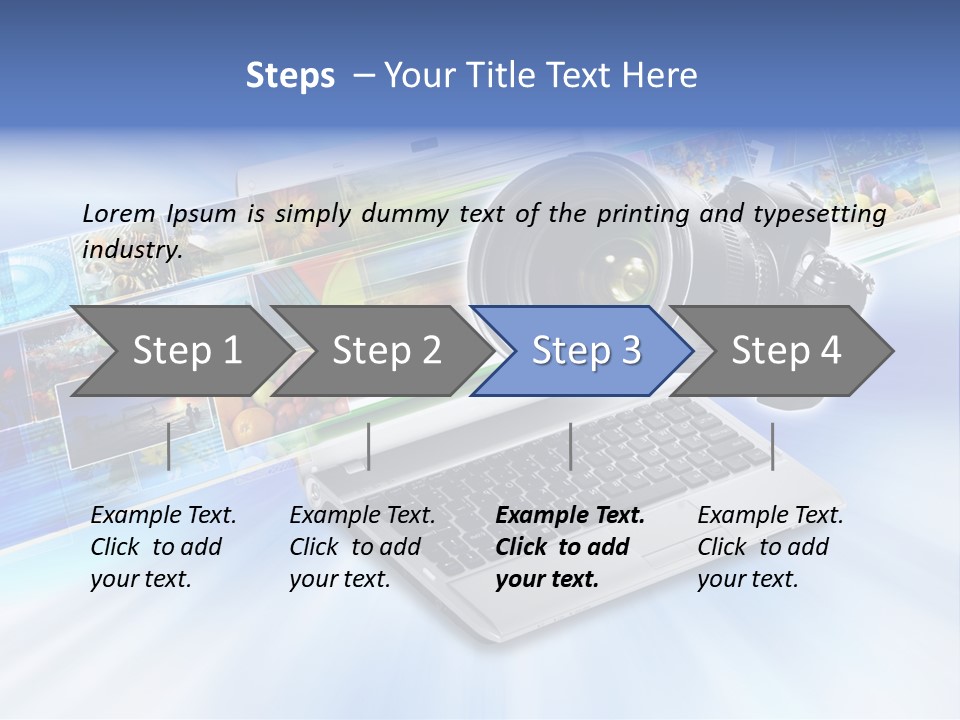 Steps – Your Title Text Here

Lorem Ipsum is simply dummy text of the printing and typesetting industry.

Step 1

Step 2

Step 3

Step 4

Example Text. Click to add your text.

Example Text. Click to add your text.

Example Text. Click to add your text.

Example Text. Click to add your text.